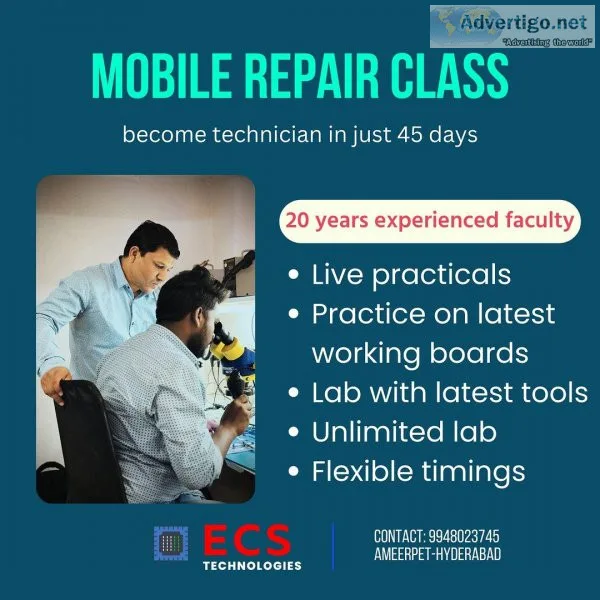 Advertigo.net
"Advertising the world"

MOBILE REPAIR CLASS

become technician in just 45 days

20 years experienced faculty

• Live practicals
• Practice on latest working boards
• Lab with latest tools
• Unlimited lab
• Flexible timings

ECS
TECHNOLOGIES

CONTACT: 9948023745
AMEERPET-HYDERABAD